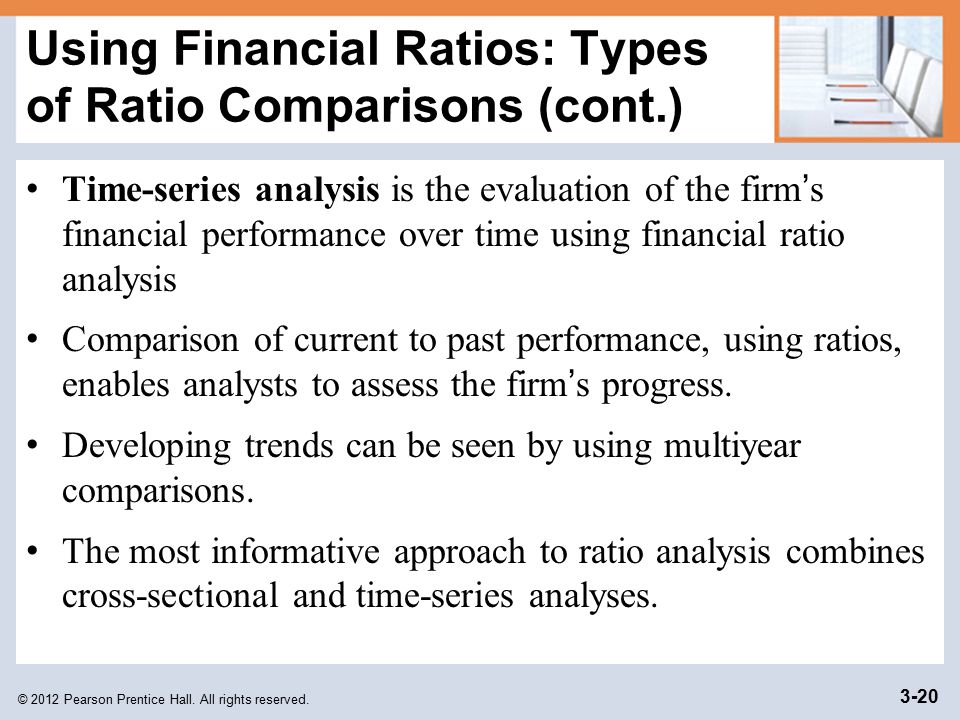 Using Financial Ratios: Types of Ratio Comparisons (cont.)

• Time-series analysis is the evaluation of the firm's financial performance over time using financial ratio analysis

• Comparison of current to past performance, using ratios, enables analysts to assess the firm's progress.

• Developing trends can be seen by using multiyear comparisons.

• The most informative approach to ratio analysis combines cross-sectional and time-series analyses.

© 2012 Pearson Prentice Hall. All rights reserved.

3-20